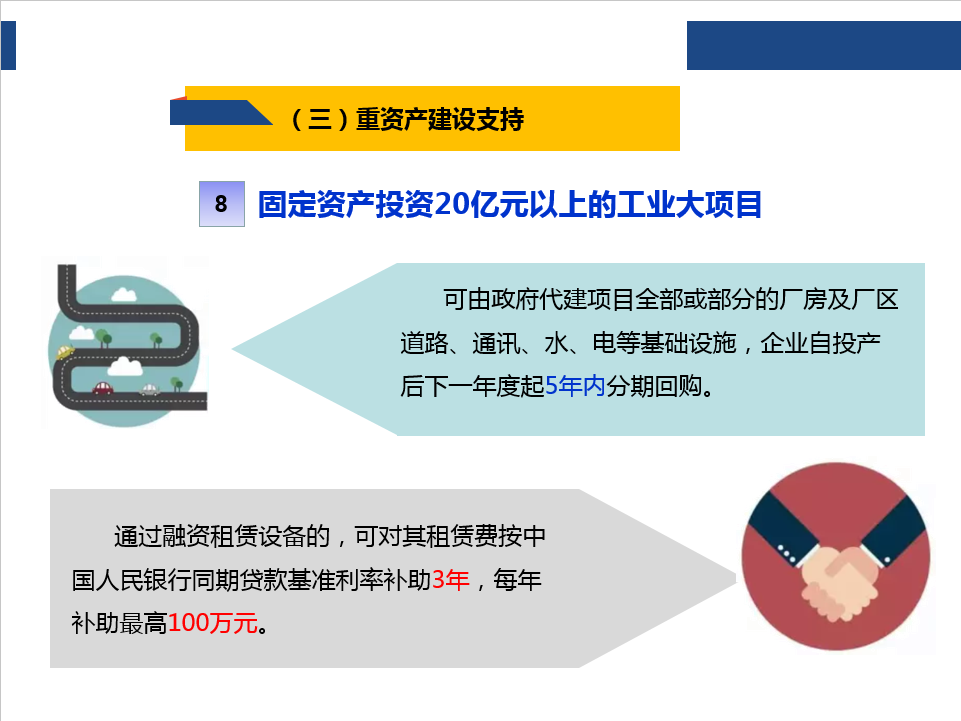 （三）重资产建设支持

8 固定资产投资20亿元以上的工业大项目

可由政府代建项目全部或部分的厂房及厂区道路、通讯、水、电等基础设施，企业自投产后下一年度起5年内分期回购。

通过融资租赁设备的，可对其租赁费按中国人民银行同期贷款基准利率补助3年，每年补助最高100万元。